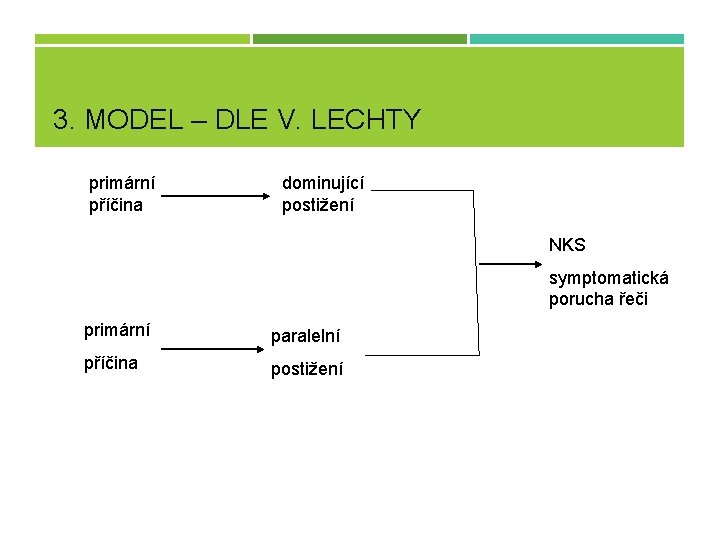 3. MODEL – DLE V. LECHTY

primární příčina

dominující postižení

NKS

symptomatická porucha řeči

primární

příčina

paralelní

postižení